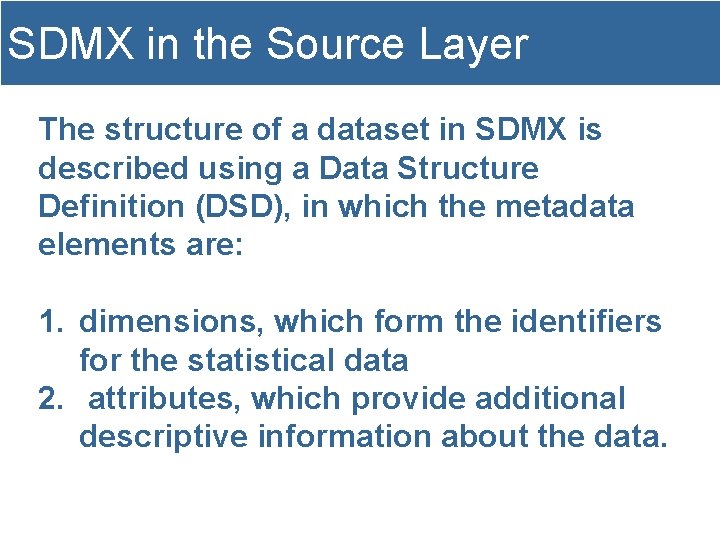 SDMX in the Source Layer

The structure of a dataset in SDMX is described using a Data Structure Definition (DSD), in which the metadata elements are:

1. dimensions, which form the identifiers for the statistical data
2. attributes, which provide additional descriptive information about the data.